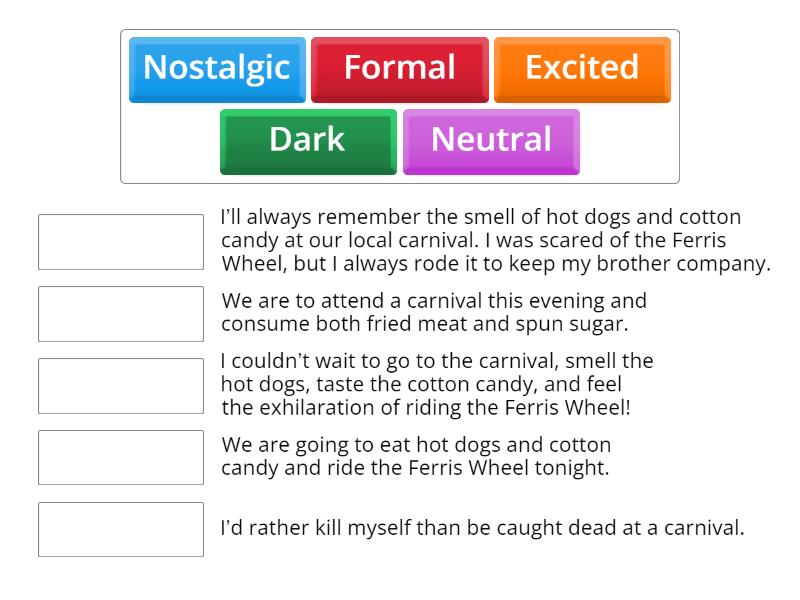 Nostalgic Formal Excited
Dark Neutral

I'll always remember the smell of hot dogs and cotton candy at our local carnival. I was scared of the Ferris Wheel, but I always rode it to keep my brother company.

We are to attend a carnival this evening and consume both fried meat and spun sugar.

I couldn't wait to go to the carnival, smell the hot dogs, taste the cotton candy, and feel the exhilaration of riding the Ferris Wheel!

We are going to eat hot dogs and cotton candy and ride the Ferris Wheel tonight.

I'd rather kill myself than be caught dead at a carnival.